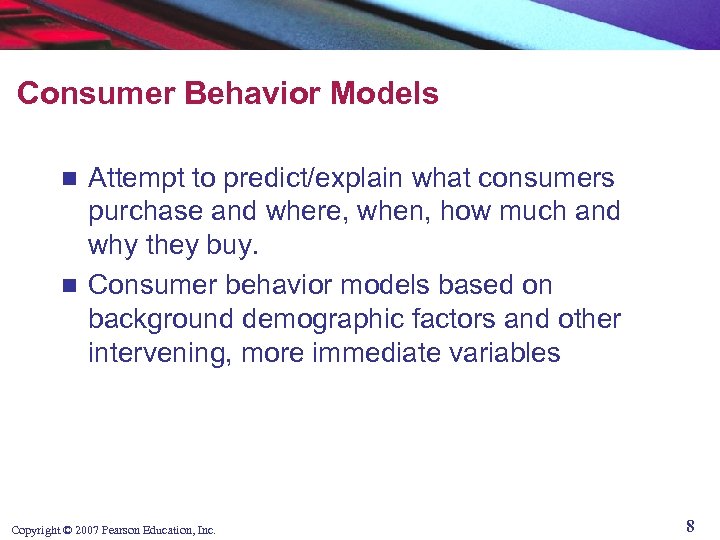 Consumer Behavior Models

■ Attempt to predict/explain what consumers purchase and where, when, how much and why they buy.

■ Consumer behavior models based on background demographic factors and other intervening, more immediate variables

Copyright © 2007 Pearson Education, Inc.

8